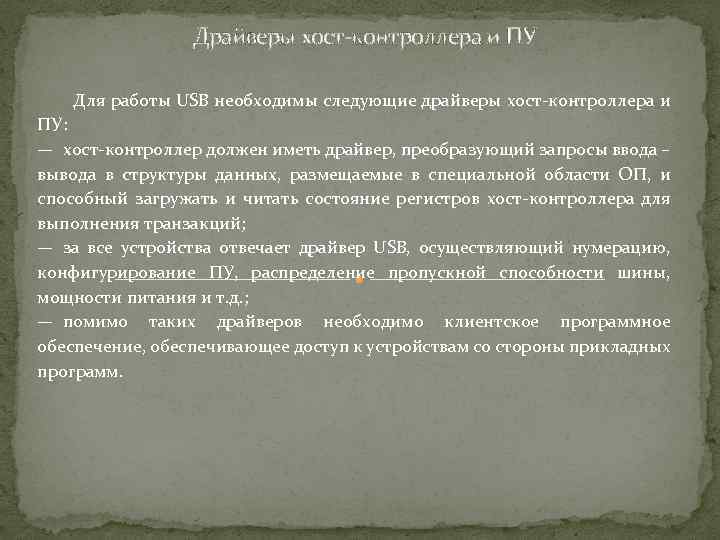 Драйверы хост-контроллера и ПУ

Для работы USB необходимы следующие драйверы хост-контроллера и ПУ:

— хост-контроллер должен иметь драйвер, преобразующий запросы ввода – вывода в структуры данных, размещаемые в специальной области ОП, и способный загружать и читать состояние регистров хост-контроллера для выполнения транзакций;

— за все устройства отвечает драйвер USB, осуществляющий нумерацию, конфигурирование ПУ, распределение пропускной способности шины, мощности питания и т.д.;

— помимо таких драйверов необходимо клиентское программное обеспечение, обеспечивающее доступ к устройствам со стороны прикладных программ.